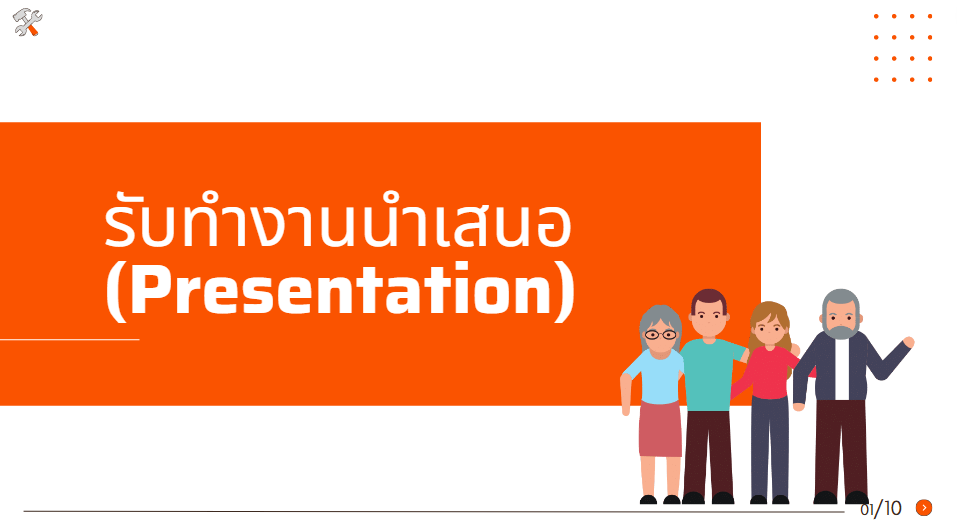 รับทำงานนำเสนอ
(Presentation)

01/10